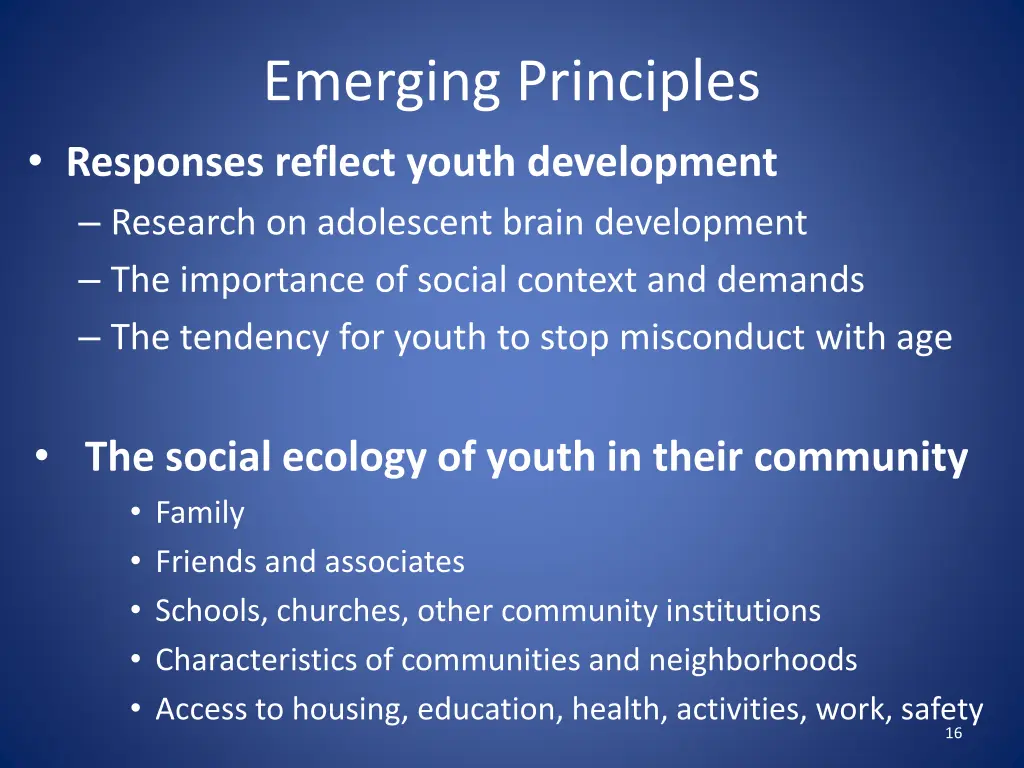 Emerging Principles

• Responses reflect youth development
– Research on adolescent brain development
– The importance of social context and demands
– The tendency for youth to stop misconduct with age

• The social ecology of youth in their community
• Family
• Friends and associates
• Schools, churches, other community institutions
• Characteristics of communities and neighborhoods
• Access to housing, education, health, activities, work, safety

16